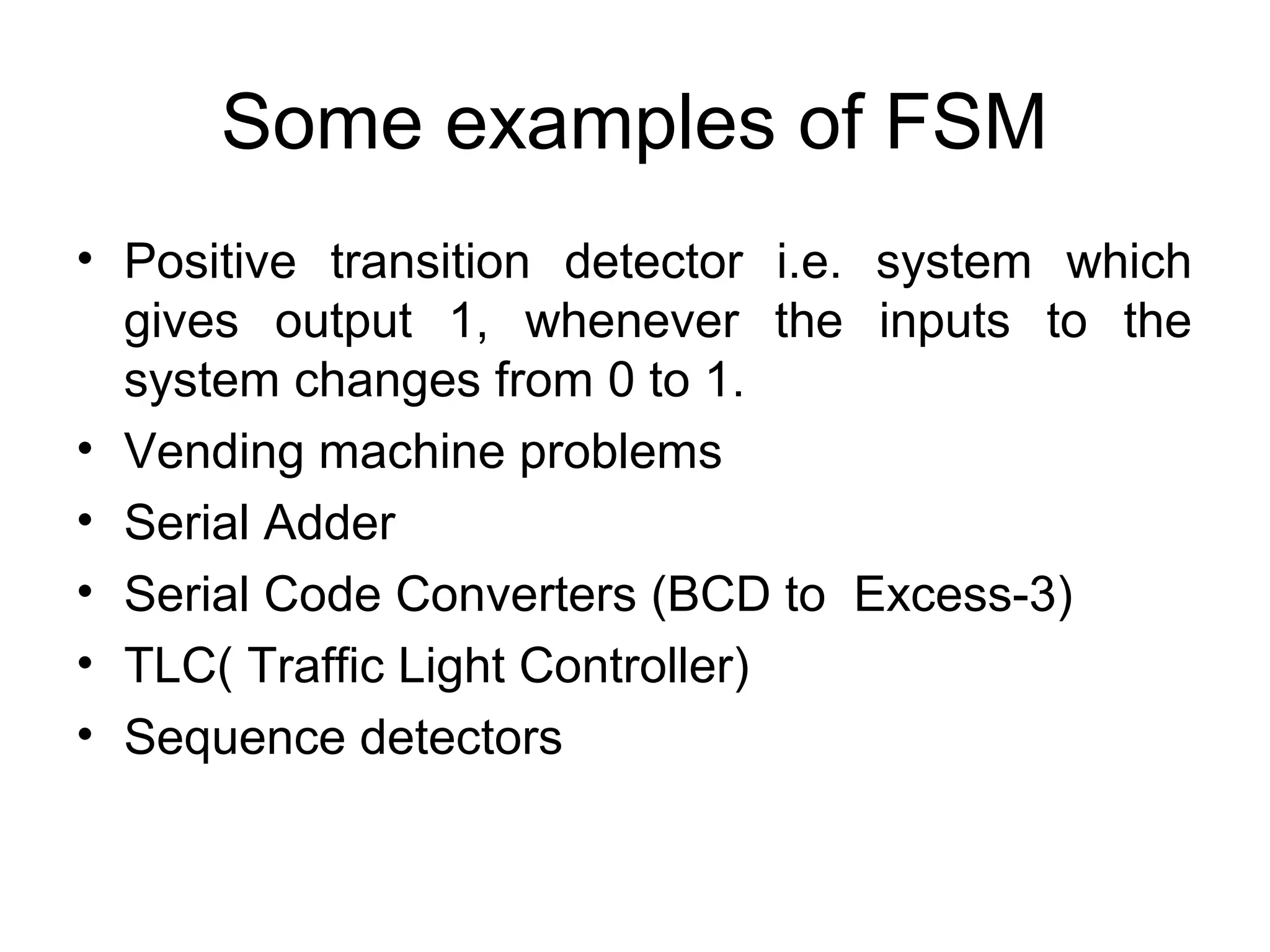 Some examples of FSM

• Positive transition detector i.e. system which gives output 1, whenever the inputs to the system changes from 0 to 1.
• Vending machine problems
• Serial Adder
• Serial Code Converters (BCD to  Excess-3)
• TLC( Traffic Light Controller)
• Sequence detectors